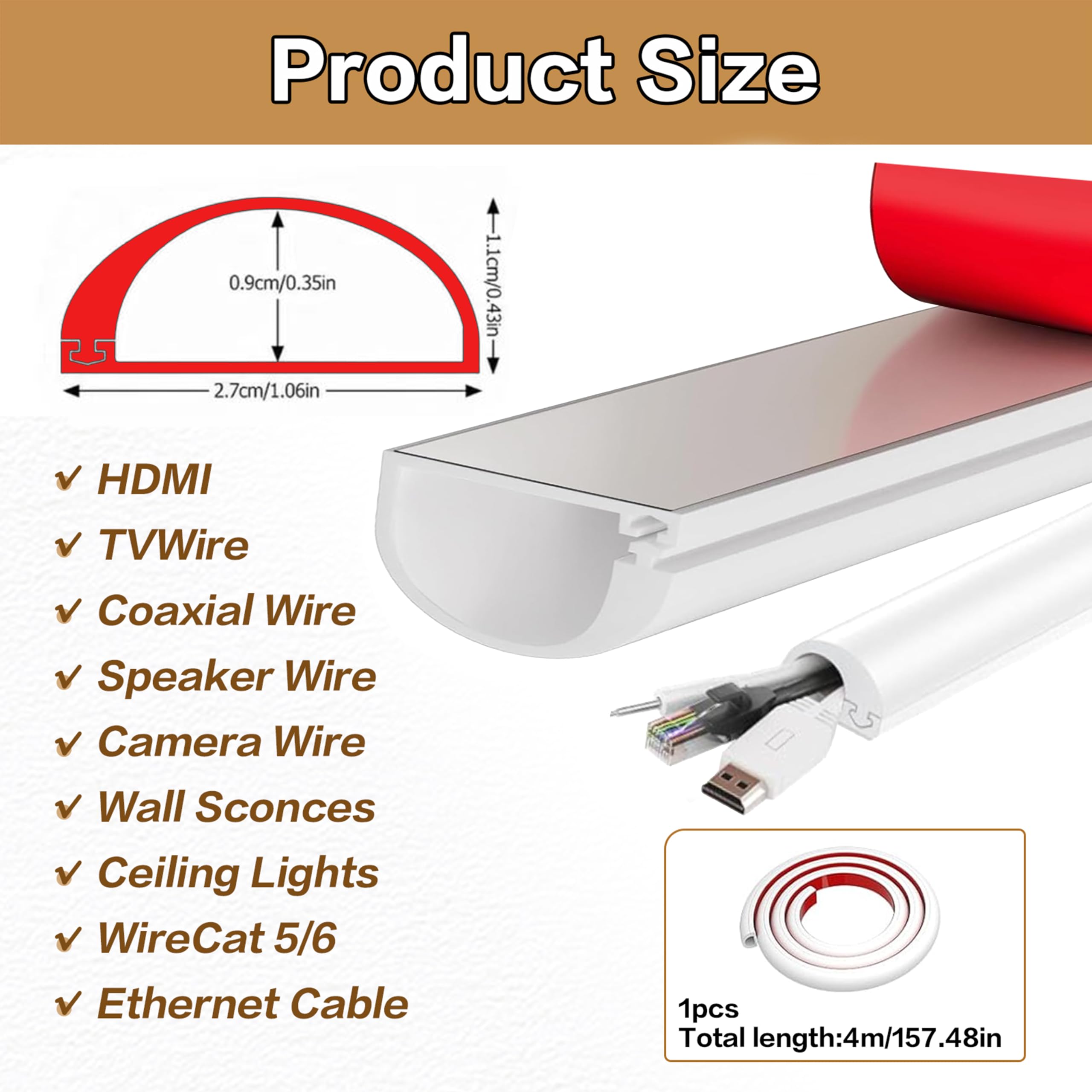 Product Size

0.9cm/0.35in

1.1cm/0.43in

2.7cm/1.06in

✓ HDMI
✓ TVWire
✓ Coaxial Wire
✓ Speaker Wire
✓ Camera Wire
✓ Wall Sconces
✓ Ceiling Lights
✓ WireCat 5/6
✓ Ethernet Cable

1pcs
Total length:4m/157.48in